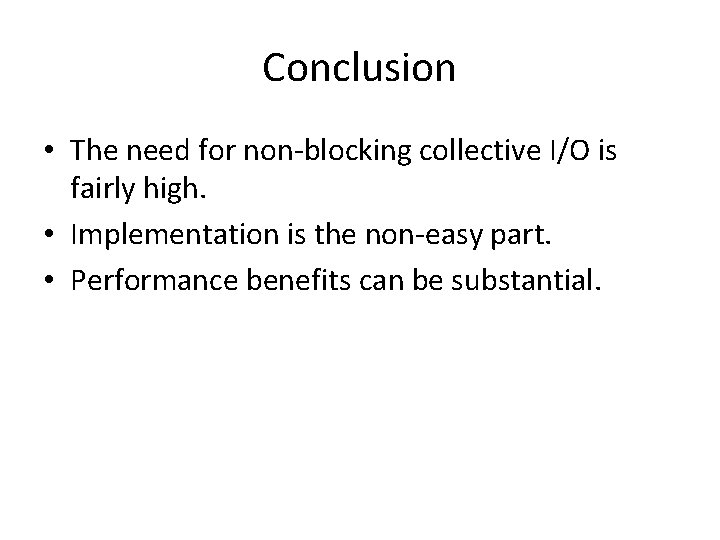 Conclusion

• The need for non-blocking collective I/O is fairly high.
• Implementation is the non-easy part.
• Performance benefits can be substantial.